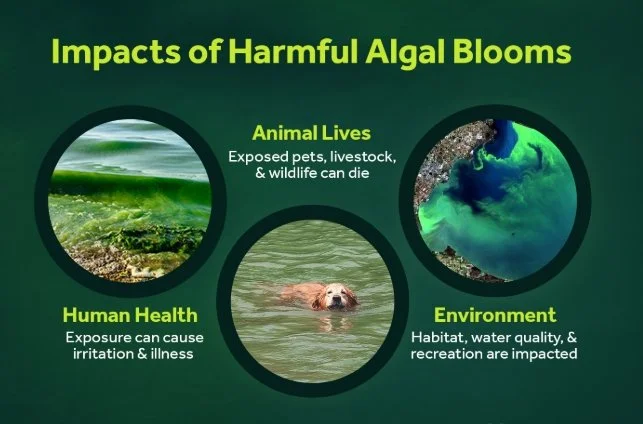 Impacts of Harmful Algal Blooms

Animal Lives
Exposed pets, livestock, & wildlife can die

Human Health
Exposure can cause irritation & illness

Environment
Habitat, water quality, & recreation are impacted